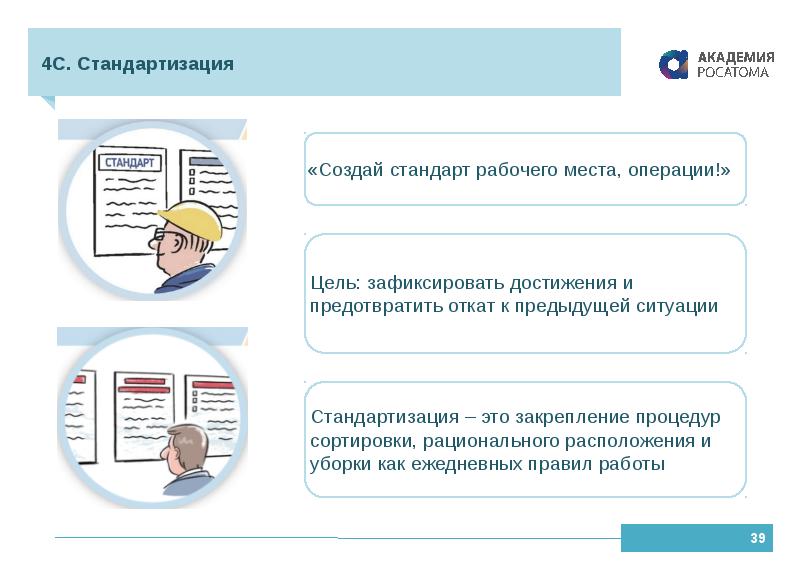 4С. Стандартизация

АКАДЕМИЯ РОСАТОМА

СТАНДАРТ

«Создай стандарт рабочего места, операции!»

Цель: зафиксировать достижения и предотвратить откат к предыдущей ситуации

Стандартизация – это закрепление процедур сортировки, рационального расположения и уборки как ежедневных правил работы

39